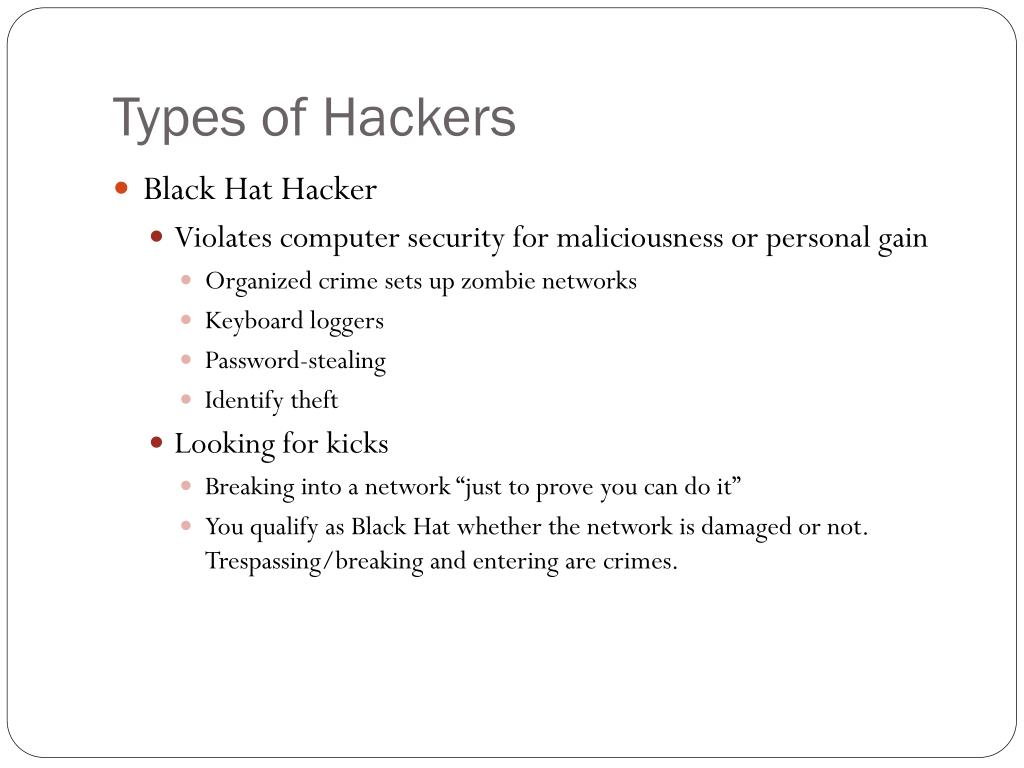 Types of Hackers

- Black Hat Hacker
  - Violates computer security for maliciousness or personal gain
    - Organized crime sets up zombie networks
    - Keyboard loggers
    - Password-stealing
    - Identify theft
  - Looking for kicks
    - Breaking into a network “just to prove you can do it”
    - You qualify as Black Hat whether the network is damaged or not. Trespassing/breaking and entering are crimes.